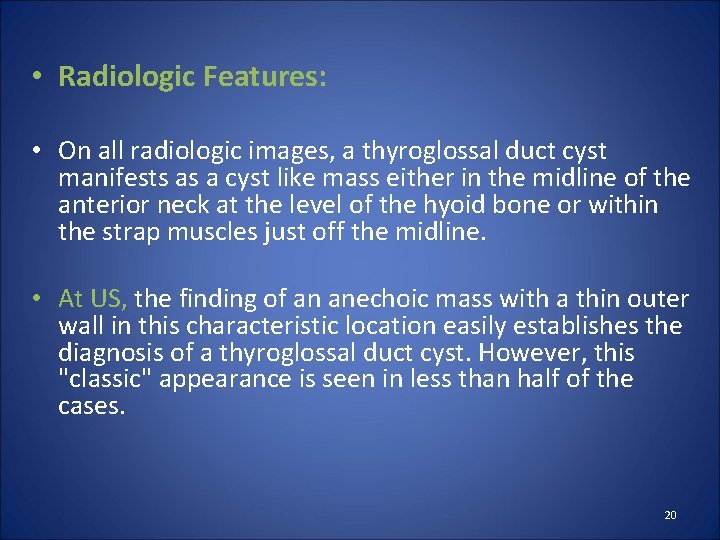 • Radiologic Features:

• On all radiologic images, a thyroglossal duct cyst manifests as a cyst like mass either in the midline of the anterior neck at the level of the hyoid bone or within the strap muscles just off the midline.

• At US, the finding of an anechoic mass with a thin outer wall in this characteristic location easily establishes the diagnosis of a thyroglossal duct cyst. However, this "classic" appearance is seen in less than half of the cases.

20